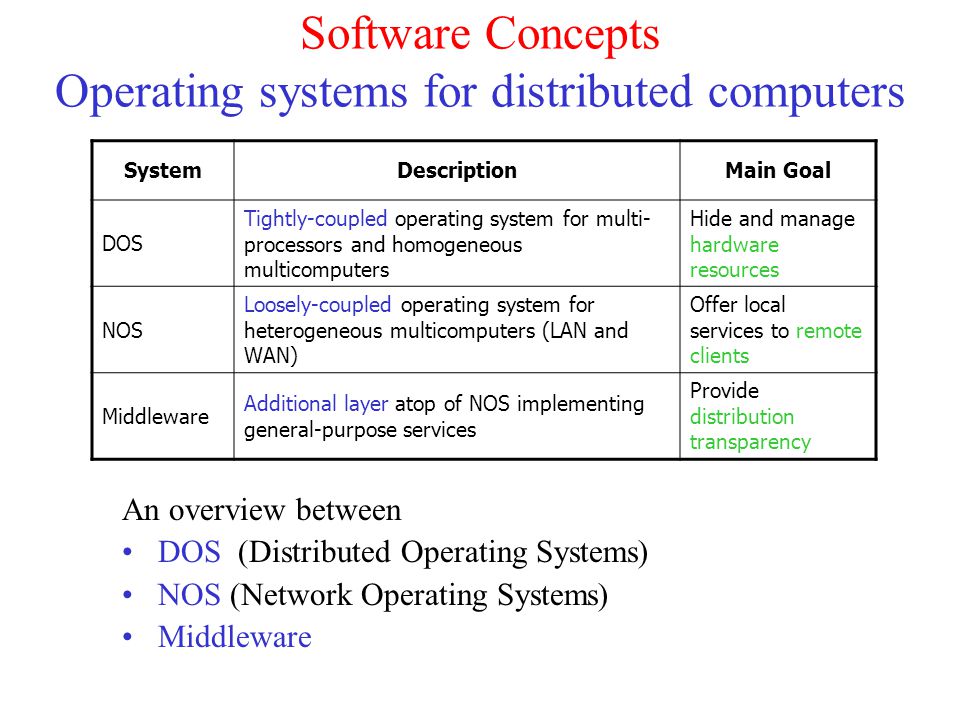 Software Concepts
Operating systems for distributed computers

| System | Description | Main Goal |
|---|---|---|
| DOS | Tightly-coupled operating system for multi-processors and homogeneous multicomputers | Hide and manage hardware resources |
| NOS | Loosely-coupled operating system for heterogeneous multicomputers (LAN and WAN) | Offer local services to remote clients |
| Middleware | Additional layer atop of NOS implementing general-purpose services | Provide distribution transparency |

An overview between
• DOS (Distributed Operating Systems)
• NOS (Network Operating Systems)
• Middleware